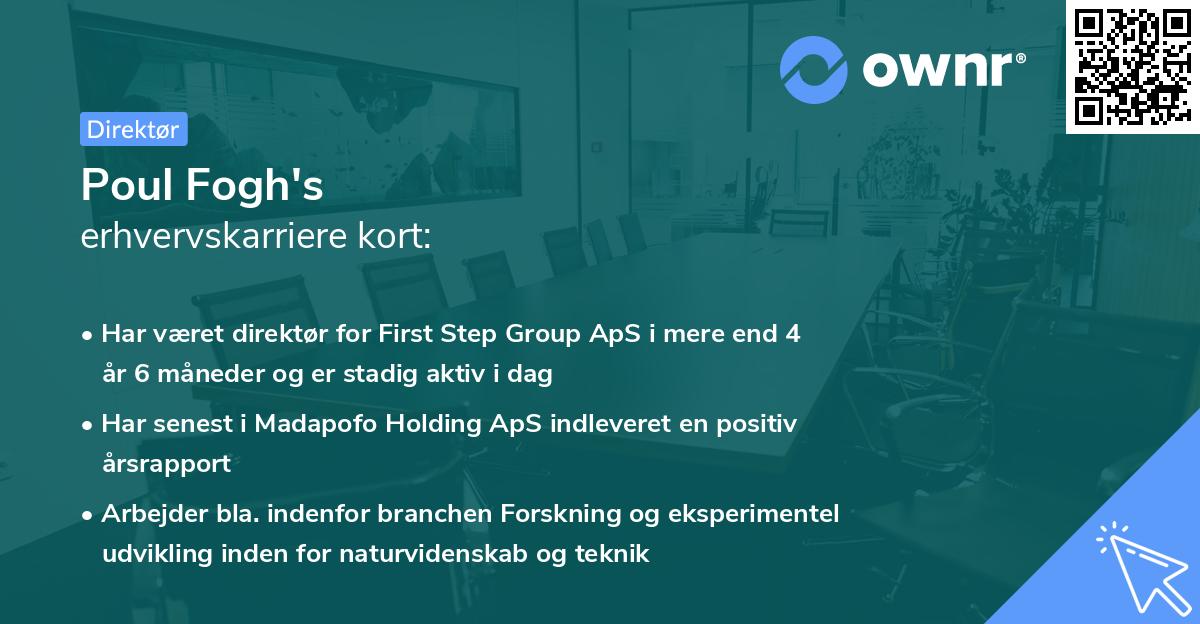 ownr®

Direktør

Poul Fogh's
erhvervskarriere kort:

• Har været direktør for First Step Group ApS i mere end 4 år 6 måneder og er stadig aktiv i dag

• Har senest i Madapofo Holding ApS indleveret en positiv årsrapport

• Arbejder bla. indenfor branchen Forskning og eksperimentel udvikling inden for naturvidenskab og teknik